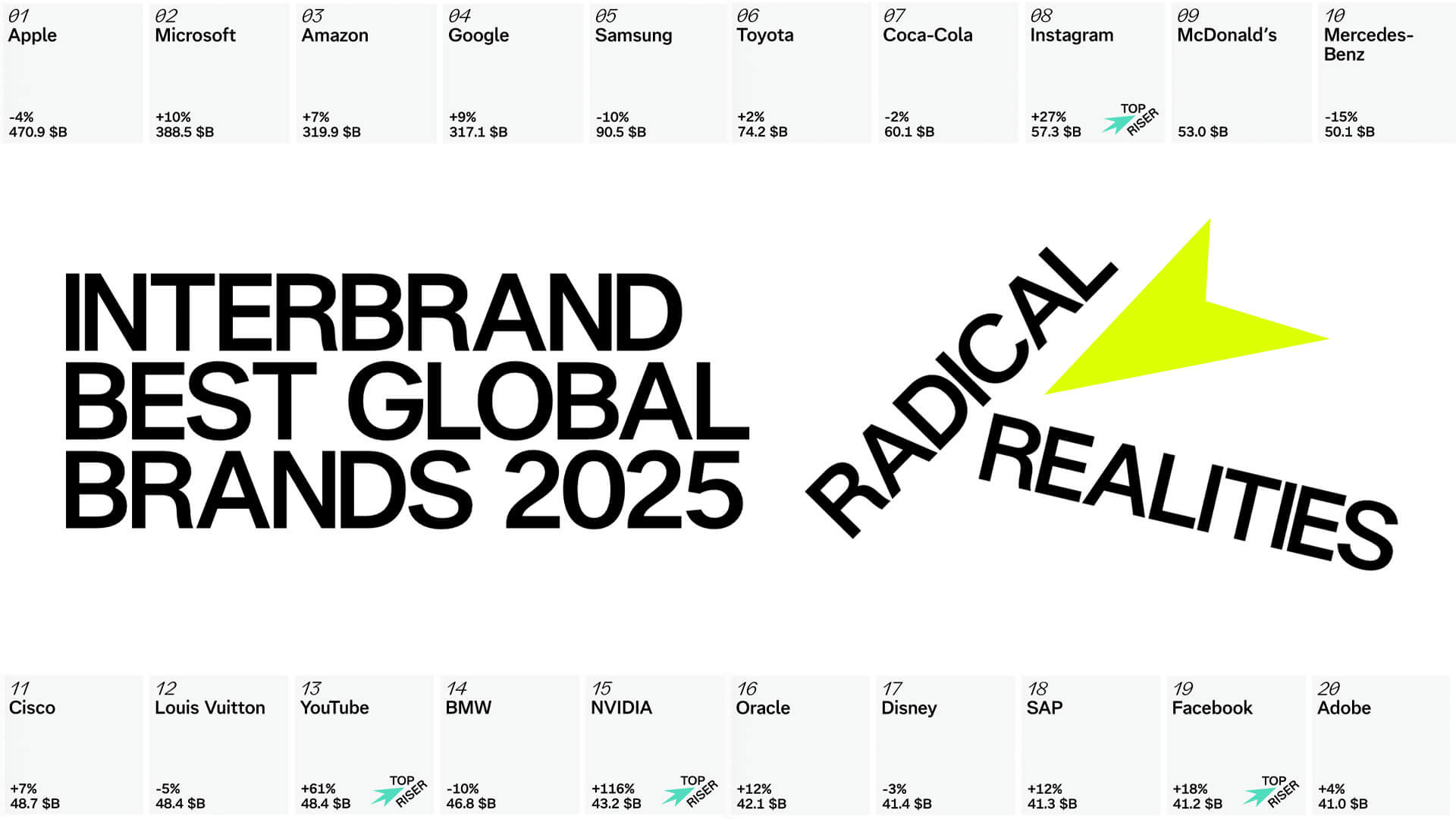 01
Apple
-4%
470.9 $B

02
Microsoft
+10%
388.5 $B

03
Amazon
+7%
319.9 $B

04
Google
+9%
317.1 $B

05
Samsung
-10%
90.5 $B

06
Toyota
+2%
74.2 $B

07
Coca-Cola
-2%
60.1 $B

08
Instagram
+27%
57.3 $B
TOP RISER

09
McDonald's
53.0 $B

10
Mercedes-Benz
-15%
50.1 $B

INTERBRAND BEST GLOBAL BRANDS 2025

RADICAL REALITIES

11
Cisco
+7%
48.7 $B

12
Louis Vuitton
-5%
48.4 $B

13
YouTube
+61%
48.4 $B
TOP RISER

14
BMW
-10%
46.8 $B

15
NVIDIA
+116%
43.2 $B
TOP RISER

16
Oracle
+12%
42.1 $B

17
Disney
-3%
41.4 $B

18
SAP
+12%
41.3 $B

19
Facebook
+18%
41.2 $B
TOP RISER

20
Adobe
+4%
41.0 $B